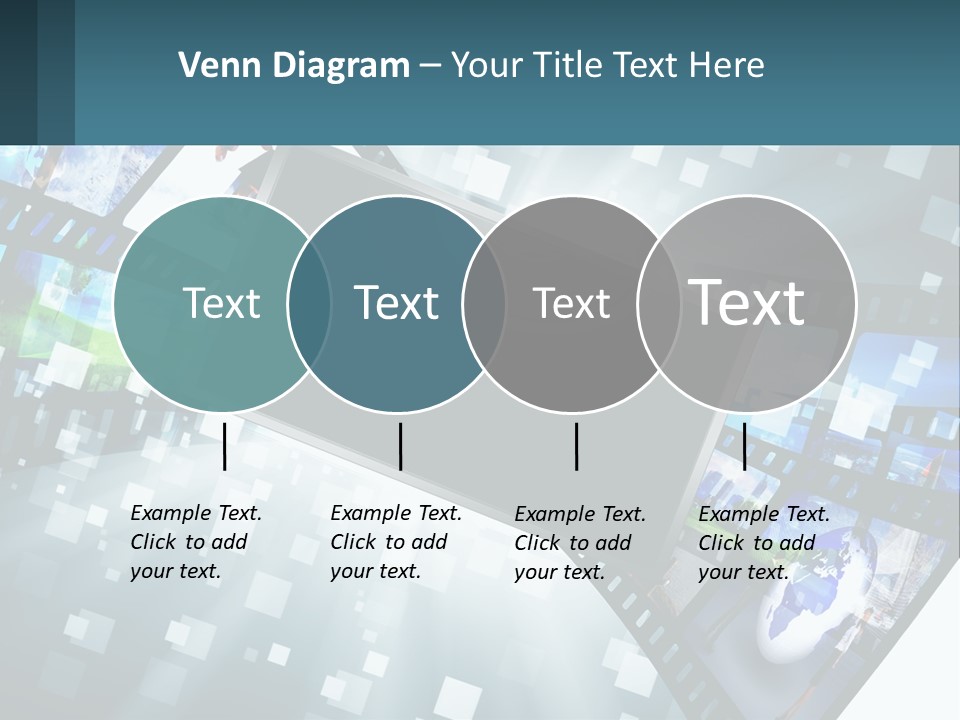 Venn Diagram – Your Title Text Here

Text

Text

Text

Text

Example Text. Click to add your text.

Example Text. Click to add your text.

Example Text. Click to add your text.

Example Text. Click to add your text.